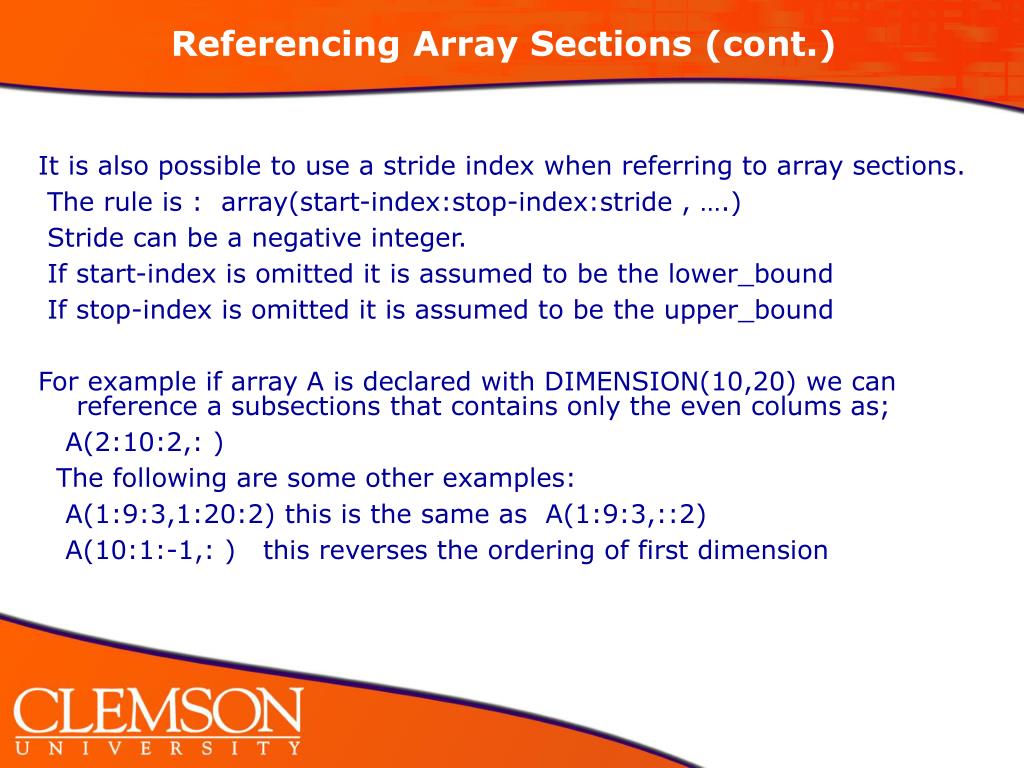 Referencing Array Sections (cont.)

It is also possible to use a stride index when referring to array sections.
The rule is : array(start-index:stop-index:stride , ….)
Stride can be a negative integer.
If start-index is omitted it is assumed to be the lower_bound
If stop-index is omitted it is assumed to be the upper_bound

For example if array A is declared with DIMENSION(10,20) we can reference a subsections that contains only the even colums as;
A(2:10:2,: )
The following are some other examples:
A(1:9:3,1:20:2) this is the same as A(1:9:3,::2)
A(10:1:-1,: ) this reverses the ordering of first dimension

CLEMSON
UNIVERSITY